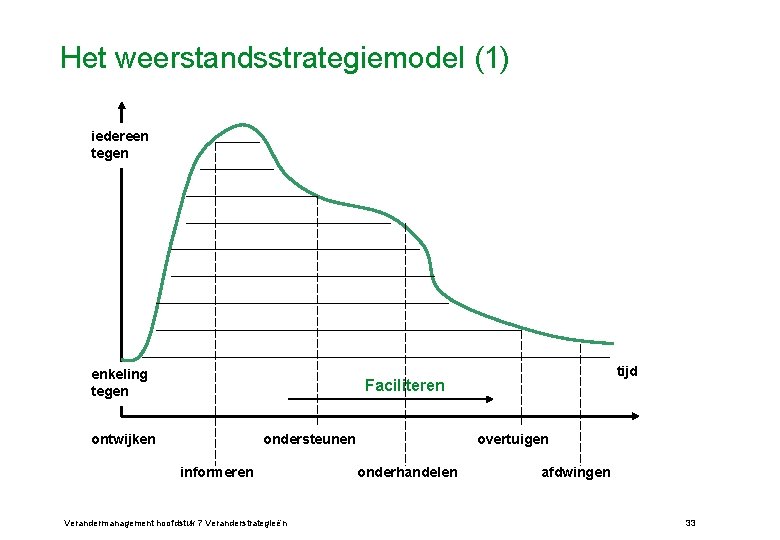 Het weerstandsstrategiemodel (1)

iedereen tegen

enkeling tegen

tijd

Faciliteren

ontwijken

informeren

ondersteunen

onderhandelen

overtuigen

afdwingen

Verandermanagement hoofdstuk 7 Veranderstrategieën

33